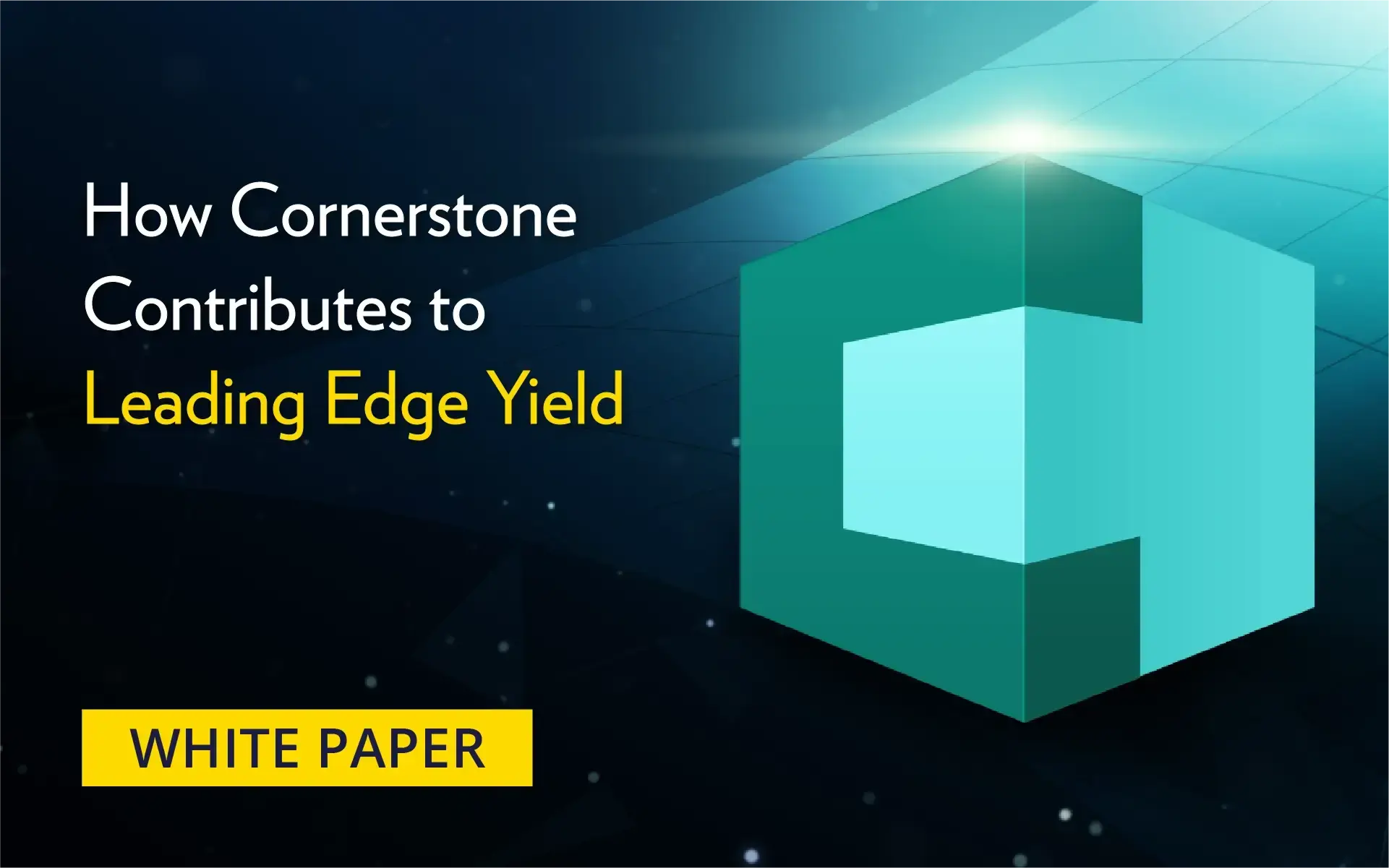 How Cornerstone Contributes to Leading Edge Yield

WHITE PAPER